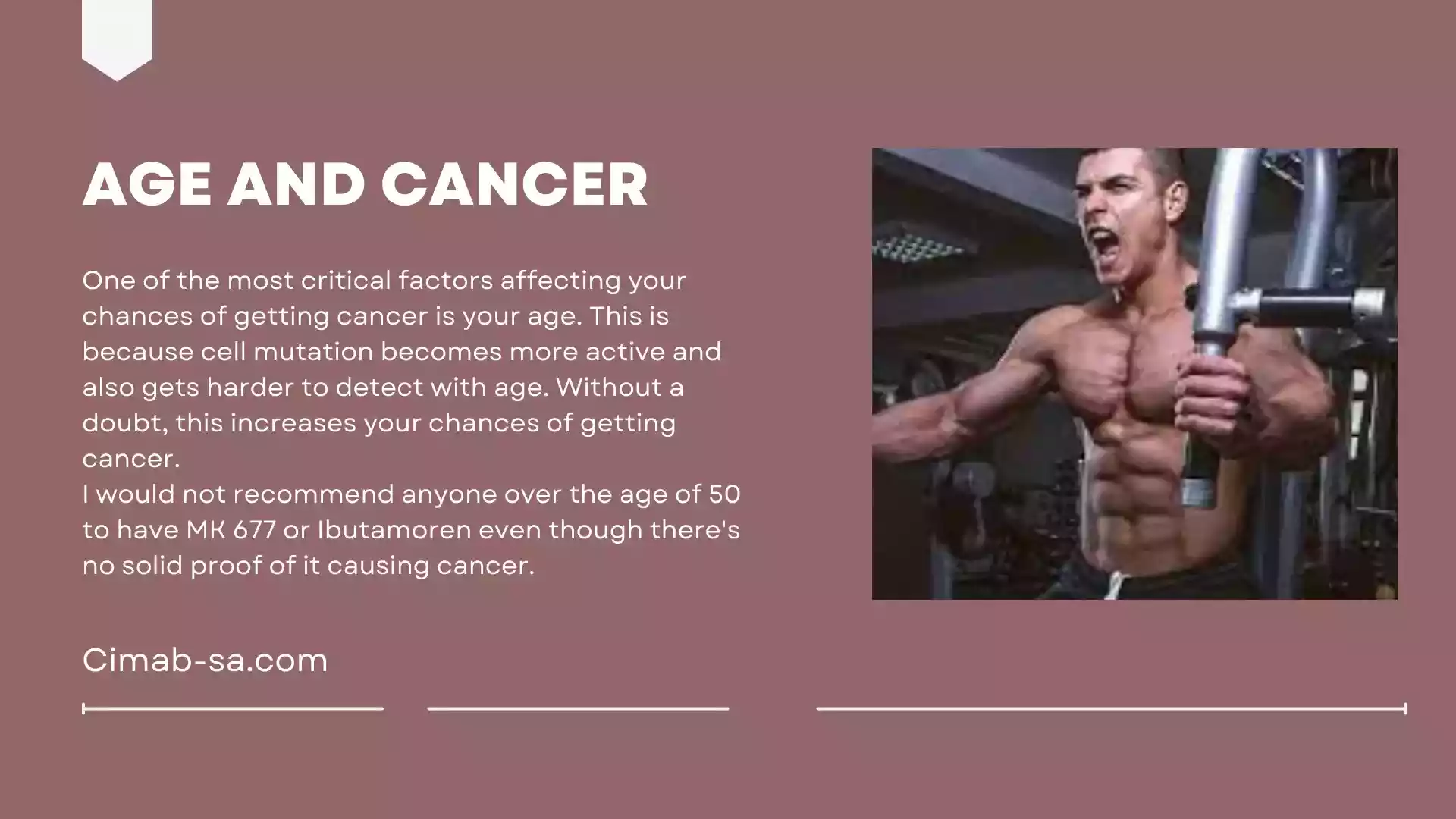 AGE AND CANCER

One of the most critical factors affecting your chances of getting cancer is your age. This is because cell mutation becomes more active and also gets harder to detect with age. Without a doubt, this increases your chances of getting cancer.
I would not recommend anyone over the age of 50 to have MK 677 or Ibutamoren even though there's no solid proof of it causing cancer.

Cimab-sa.com